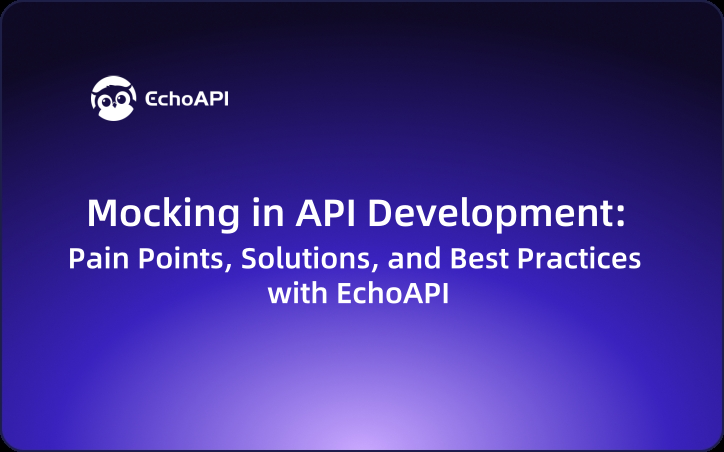 EchoAPI

Mocking in API Development:
Pain Points, Solutions, and Best Practices with EchoAPI